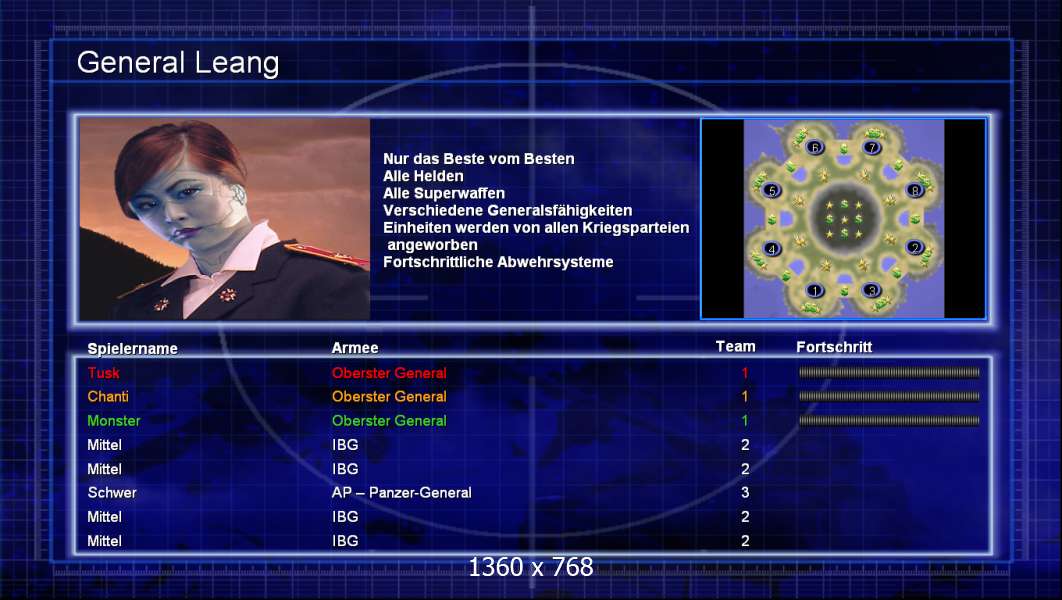 General Leang

Nur das Beste vom Besten
Alle Helden
Alle Superwaffen
Verschiedene Generalsfähigkeiten
Einheiten werden von allen Kriegsparteien angeworben
Fortschrittliche Abwehrsysteme

6 7 5 8 4 2 1 3

| Spielername | Armee | Team | Fortschritt |
|---|---|---|---|
| Tusk | Oberster General | 1 | |
| Chanti | Oberster General | 1 | |
| Monster | Oberster General | 1 | |
| Mittel | IBG | 2 | |
| Mittel | IBG | 2 | |
| Schwer | AP – Panzer-General | 3 | |
| Mittel | IBG | 2 | |
| Mittel | IBG | 2 | |

1360 x 768